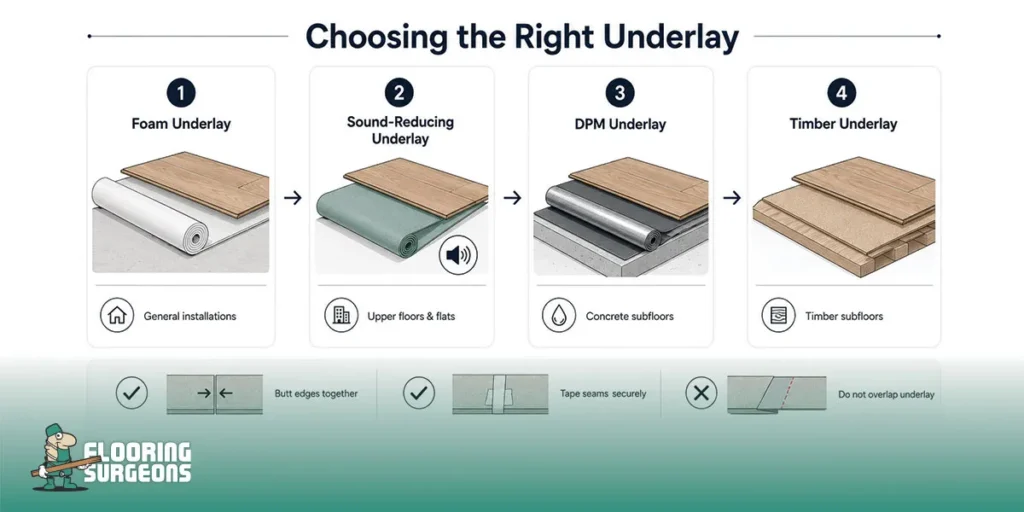 Choosing the Right Underlay

1
Foam Underlay
General installations

2
Sound-Reducing Underlay
Upper floors & flats

3
DPM Underlay
Concrete subfloors

4
Timber Underlay
Timber subfloors

Butt edges together

Tape seams securely

Do not overlap underlay

FLOORING SURGEONS